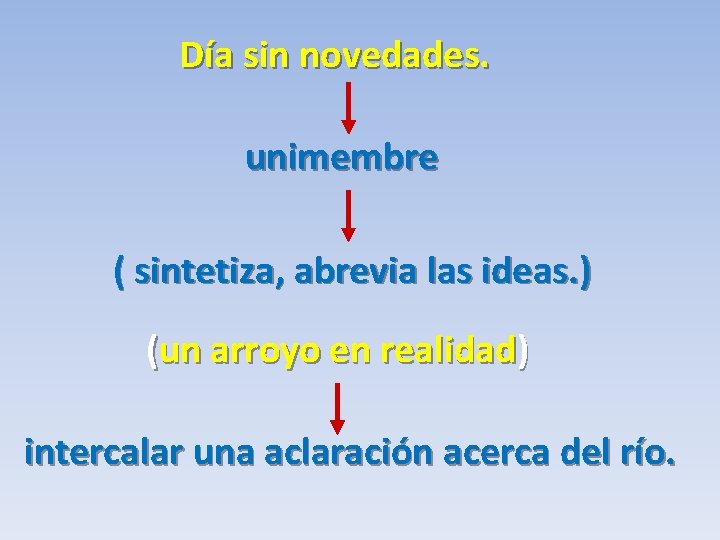 Día sin novedades.

unimembre

( sintetiza, abrevia las ideas.)

(un arroyo en realidad)

intercalar una aclaración acerca del río.